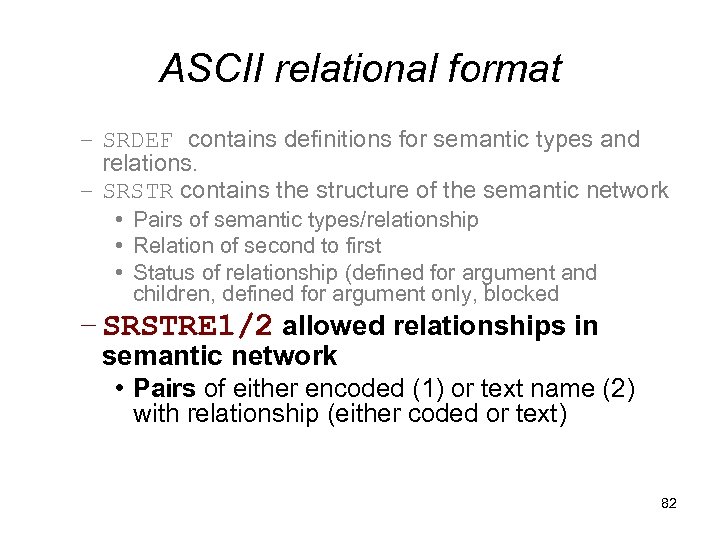 ASCII relational format

– SRDEF contains definitions for semantic types and relations.

– SRSTR contains the structure of the semantic network

• Pairs of semantic types/relationship

• Relation of second to first

• Status of relationship (defined for argument and children, defined for argument only, blocked

– SRSTRE1/2 allowed relationships in semantic network

• Pairs of either encoded (1) or text name (2) with relationship (either coded or text)

82